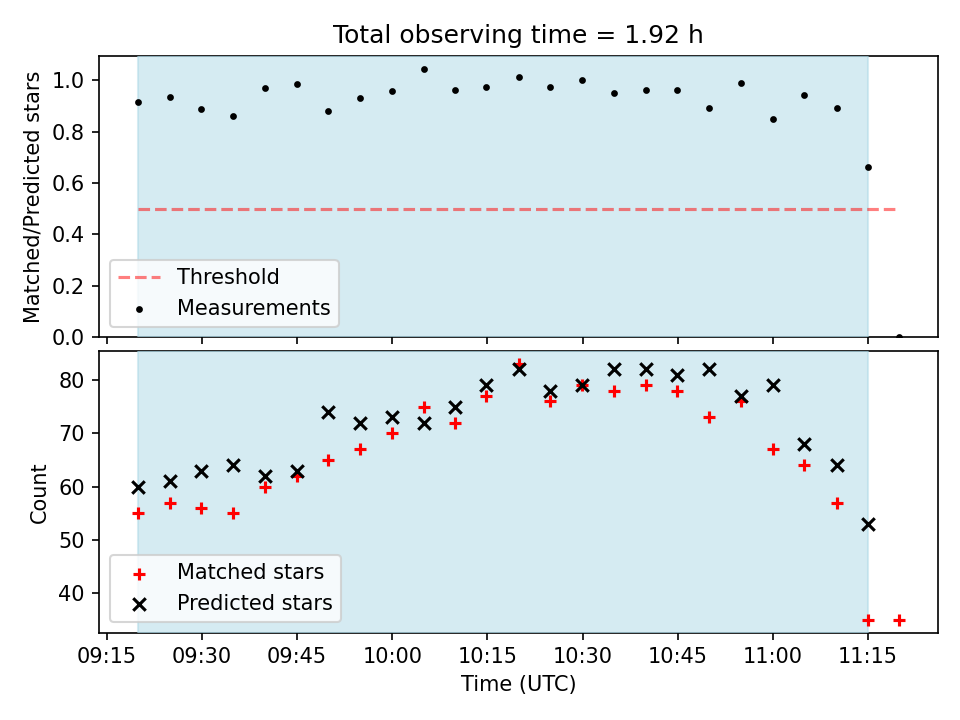 Total observing time = 1.92 h

Matched/Predicted stars

1.0
0.8
0.6
0.4
0.2
0.0

Threshold
Measurements

Count

80
70
60
50
40

Matched stars
Predicted stars

09:15 09:30 09:45 10:00 10:15 10:30 10:45 11:00 11:15

Time (UTC)